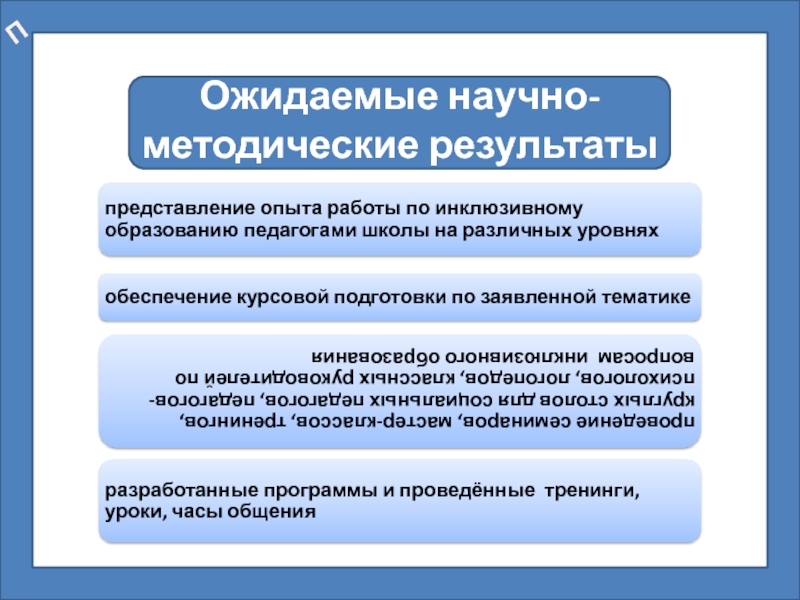 П

Ожидаемые научно-методические результаты

представление опыта работы по инклюзивному образованию педагогами школы на различных уровнях

обеспечение курсовой подготовки по заявленной тематике

проведение семинаров, мастер-классов, тренингов, круглых столов для социальных педагогов, педагогов-психологов, логопедов, классных руководителей по вопросам инклюзивного образования

разработанные программы и проведённые тренинги, уроки, часы общения